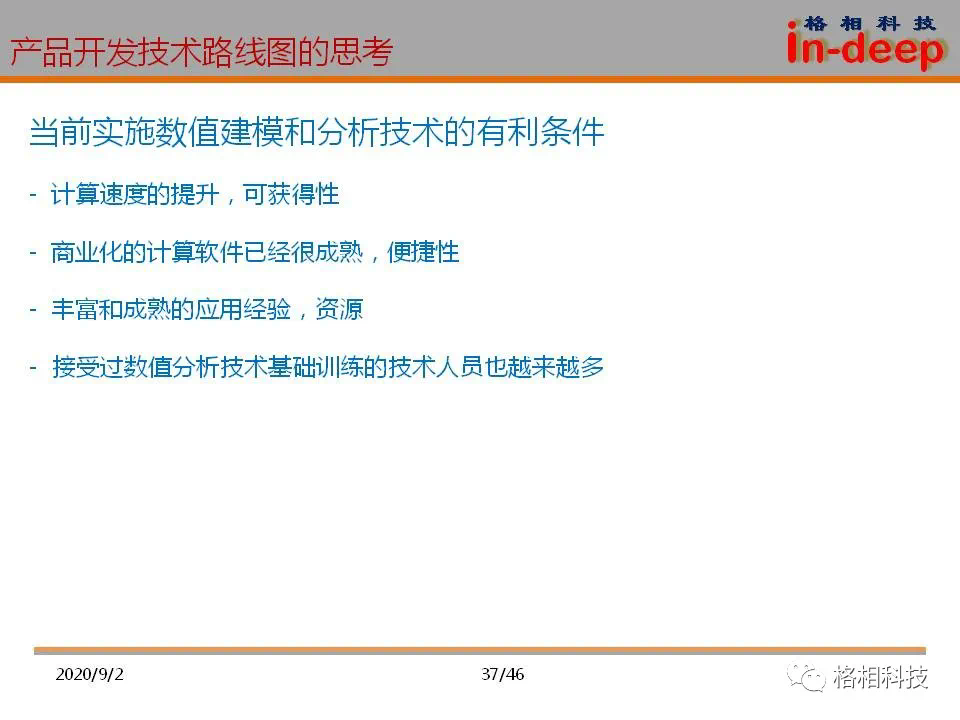 产品开发技术路线图的思考

格相科技
in-deep

当前实施数值建模和分析技术的有利条件

- 计算速度的提升，可获得性

- 商业化的计算软件已经很成熟，便捷性

- 丰富和成熟的应用经验，资源

- 接受过数值分析技术基础训练的技术人员也越来越多

2020/9/2

37/46

格相科技